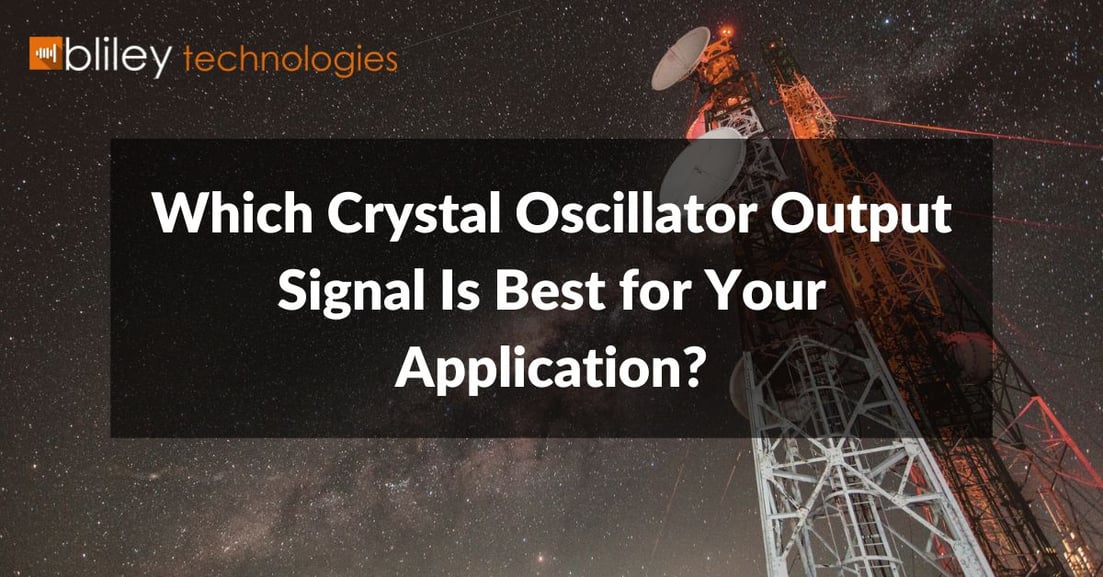 bliley technologies

Which Crystal Oscillator Output Signal Is Best for Your Application?